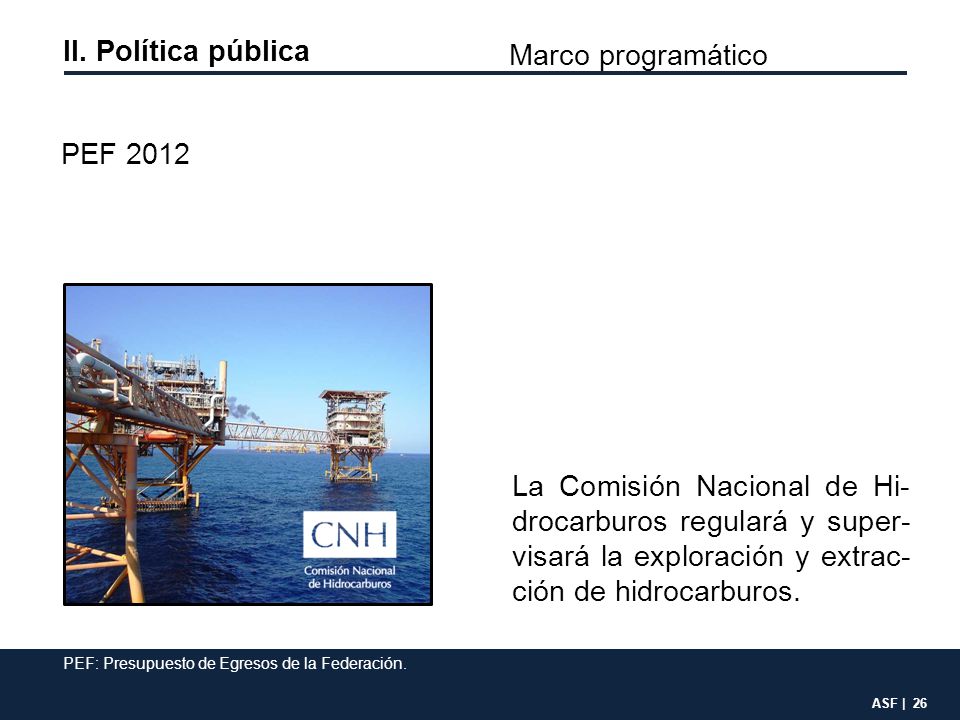 II. Política pública

Marco programático

PEF 2012

CNH
Comisión Nacional de Hidrocarburos

La Comisión Nacional de Hidrocarburos regulará y supervisará la exploración y extracción de hidrocarburos.

PEF: Presupuesto de Egresos de la Federación.

ASF | 26